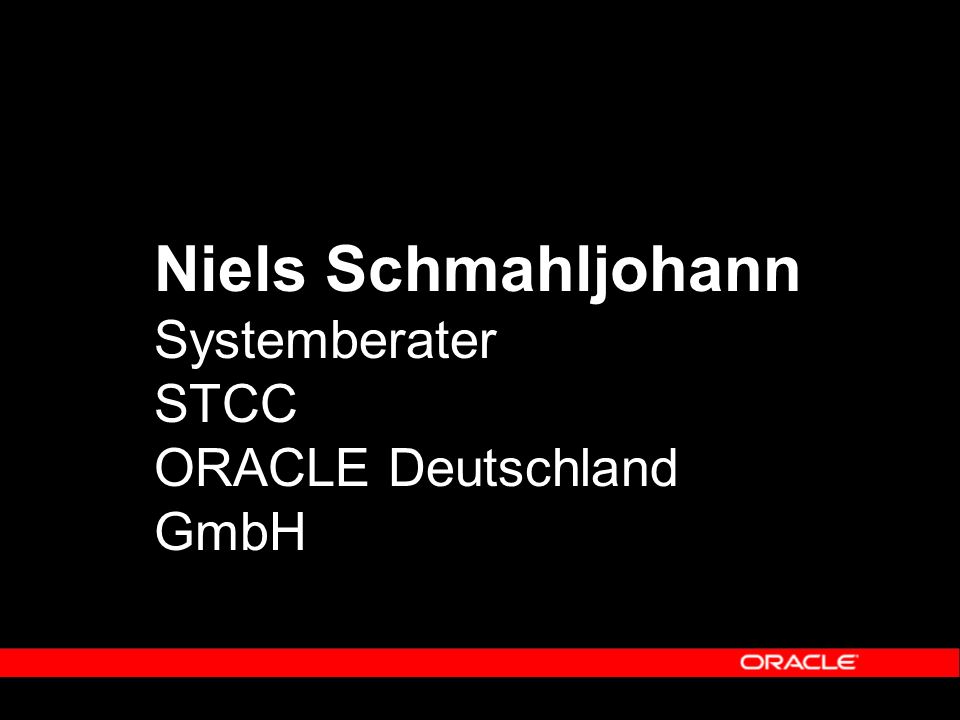 Niels Schmahljohann
Systemberater
STCC
ORACLE Deutschland GmbH

ORACLE